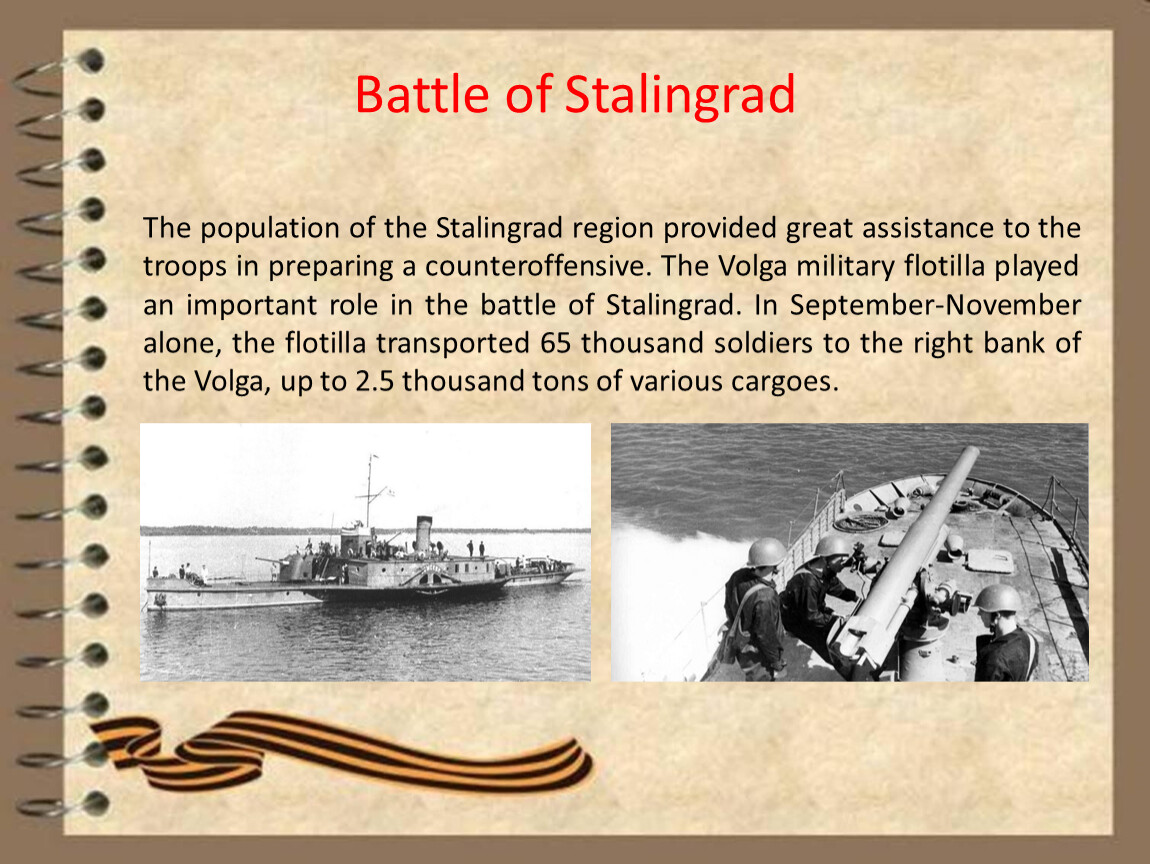 Battle of Stalingrad

The population of the Stalingrad region provided great assistance to the troops in preparing a counteroffensive. The Volga military flotilla played an important role in the battle of Stalingrad. In September-November alone, the flotilla transported 65 thousand soldiers to the right bank of the Volga, up to 2.5 thousand tons of various cargoes.